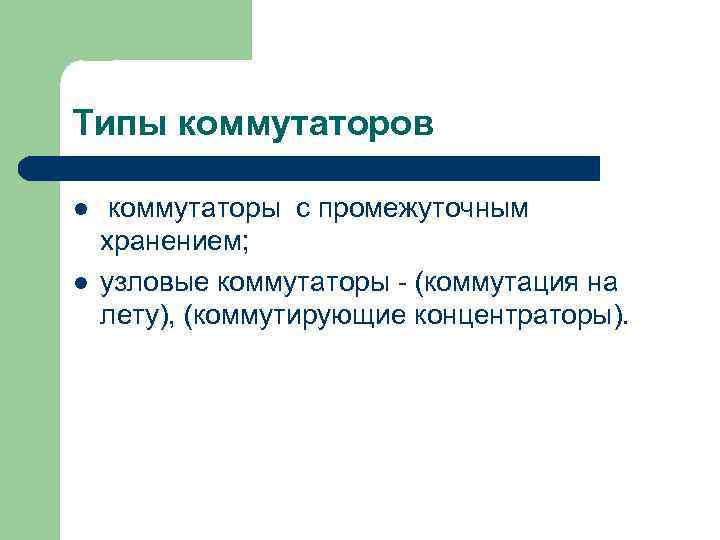 Типы коммутаторов

- коммутаторы с промежуточным хранением;
- узловые коммутаторы - (коммутация на лету), (коммутирующие концентраторы).